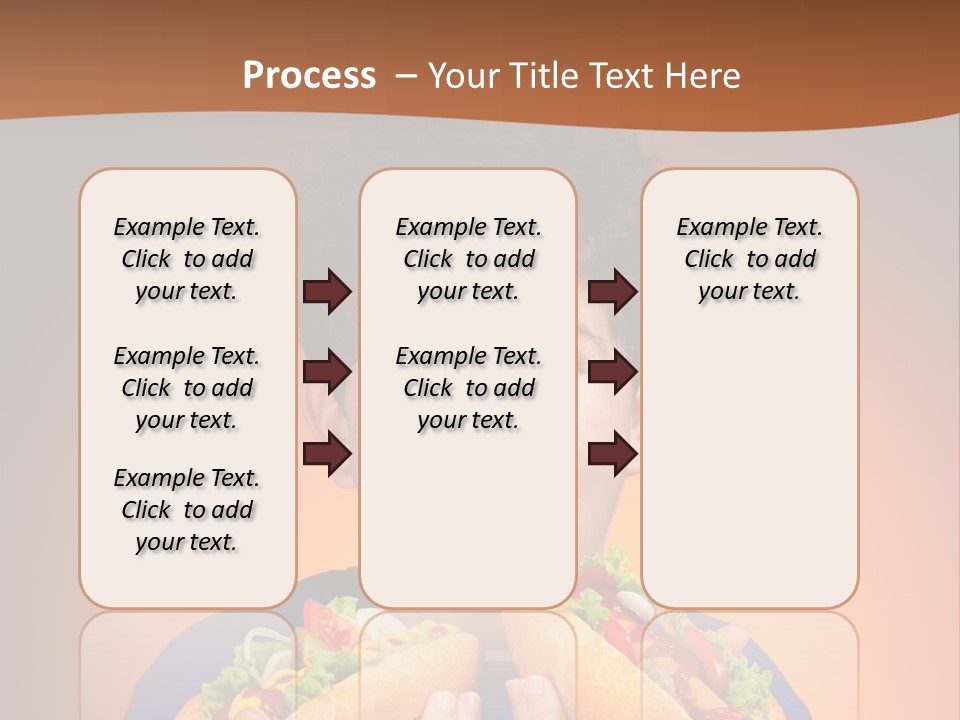 Process – Your Title Text Here

Example Text. Click to add your text.

Example Text. Click to add your text.

Example Text. Click to add your text.

Example Text. Click to add your text.

Example Text. Click to add your text.

Example Text. Click to add your text.